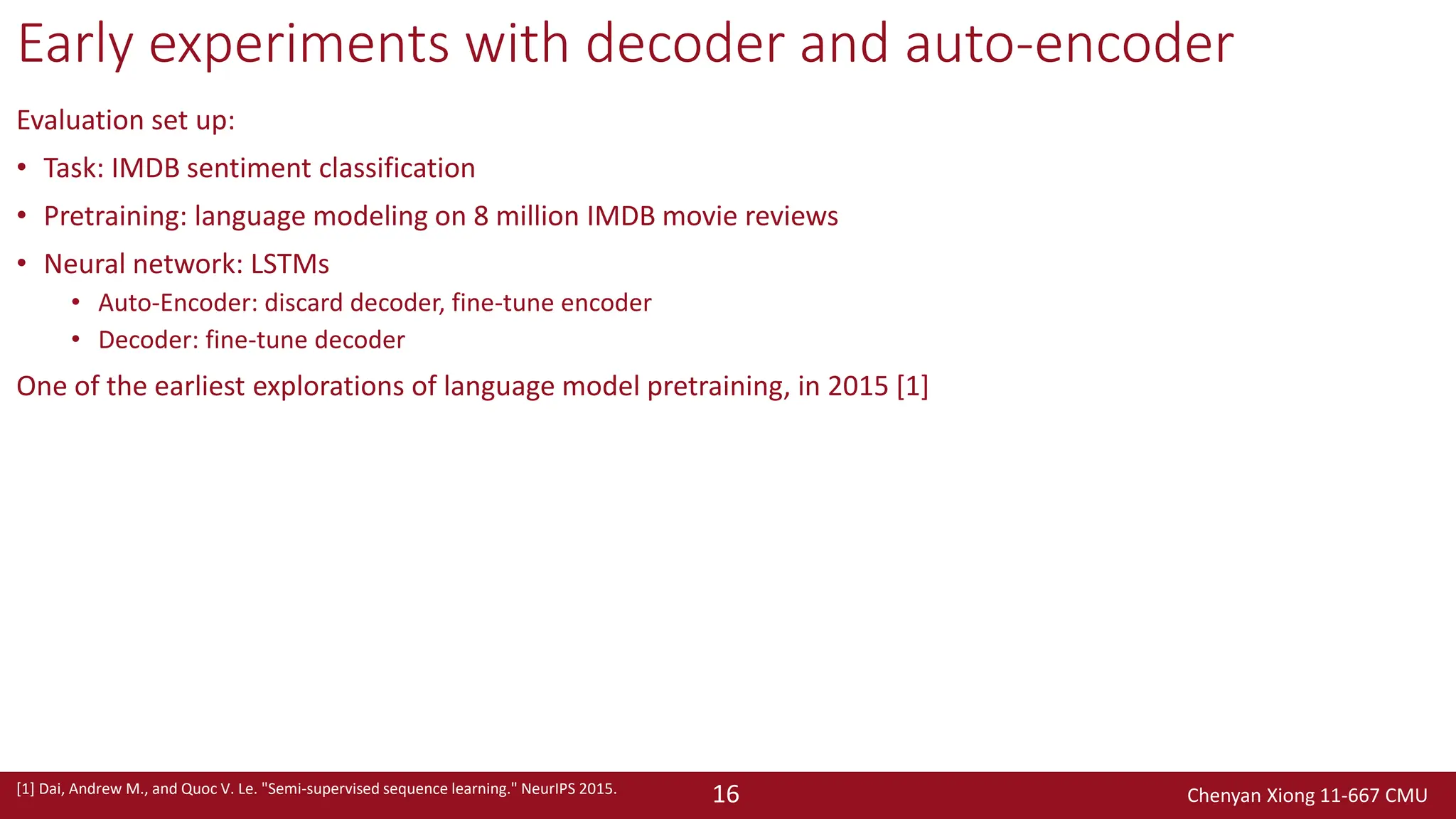 Early experiments with decoder and auto-encoder

Evaluation set up:

• Task: IMDB sentiment classification

• Pretraining: language modeling on 8 million IMDB movie reviews

• Neural network: LSTMs

• Auto-Encoder: discard decoder, fine-tune encoder

• Decoder: fine-tune decoder

One of the earliest explorations of language model pretraining, in 2015 [1]

[1] Dai, Andrew M., and Quoc V. Le. "Semi-supervised sequence learning." NeurIPS 2015.

16

Chenyan Xiong 11-667 CMU